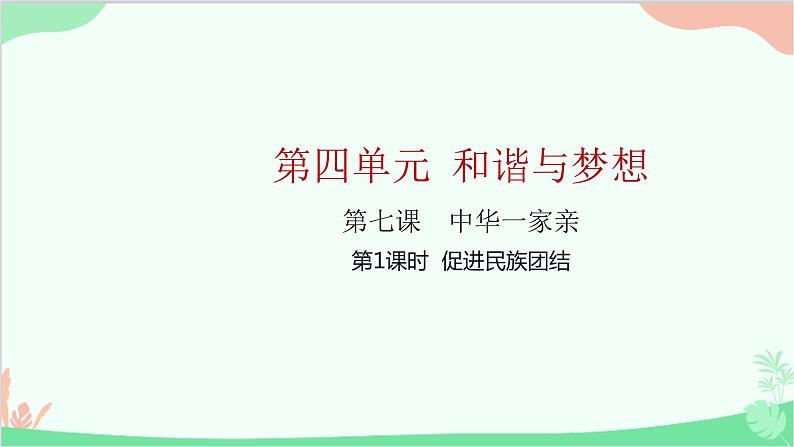 第四单元 和谐与梦想

第七课 中华一家亲

第1课时 促进民族团结